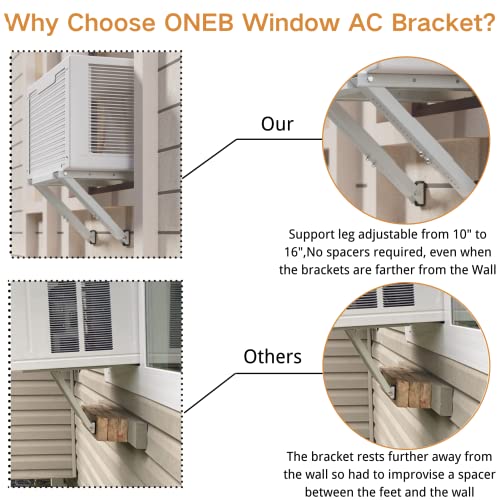 Why Choose ONEB Window AC Bracket?

Our

Support leg adjustable from 10" to 16",No spacers required, even when the brackets are farther from the Wall

Others

The bracket rests further away from the wall so had to improvise a spacer between the feet and the wall